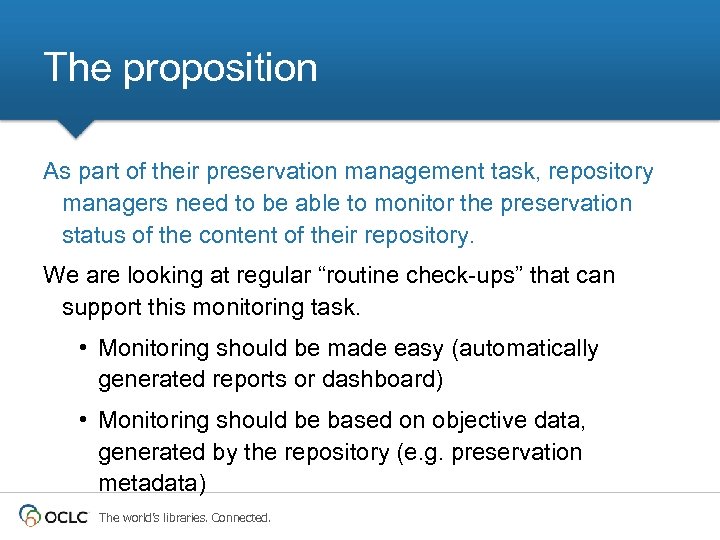 The proposition

As part of their preservation management task, repository managers need to be able to monitor the preservation status of the content of their repository.

We are looking at regular “routine check-ups” that can support this monitoring task.

• Monitoring should be made easy (automatically generated reports or dashboard)

• Monitoring should be based on objective data, generated by the repository (e.g. preservation metadata)

OCLC The world's libraries. Connected.